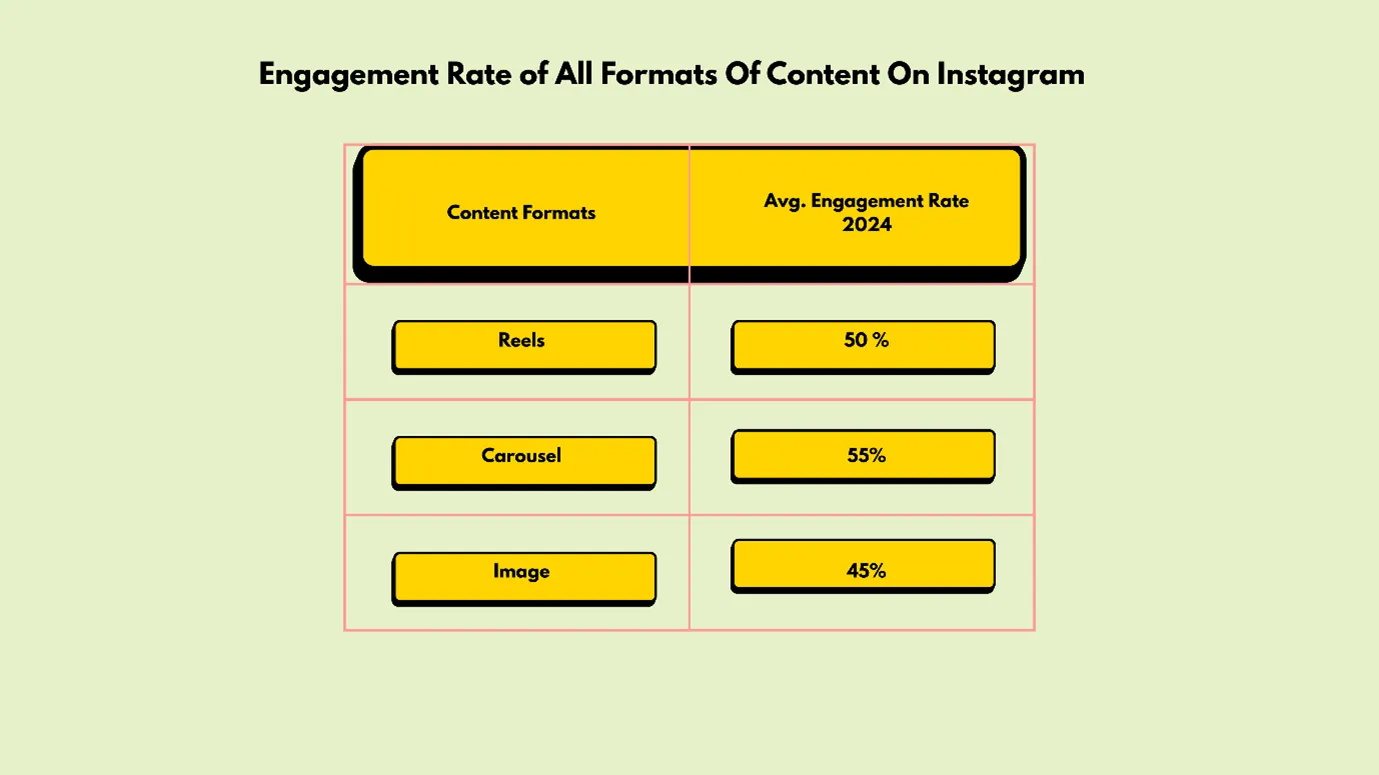 Engagement Rate of All Formats Of Content On Instagram

| Content Formats | Avg. Engagement Rate 2024 |
|---|---|
| Reels | 50 % |
| Carousel | 55% |
| Image | 45% |